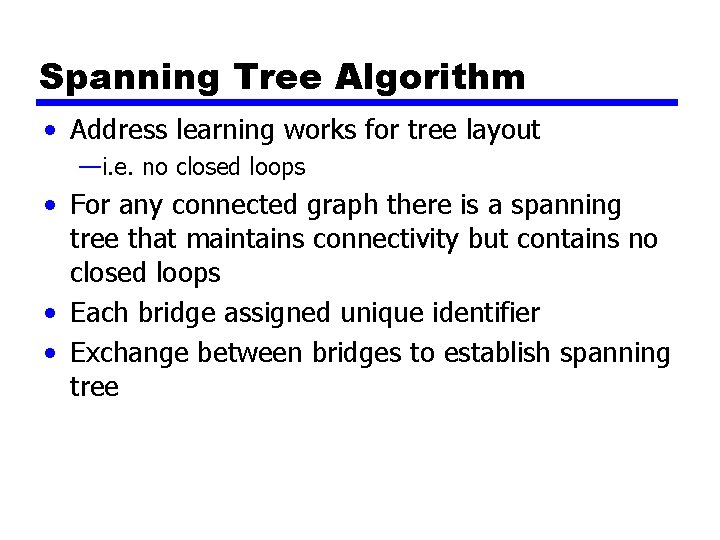 Spanning Tree Algorithm

• Address learning works for tree layout
—i.e. no closed loops

• For any connected graph there is a spanning tree that maintains connectivity but contains no closed loops

• Each bridge assigned unique identifier

• Exchange between bridges to establish spanning tree